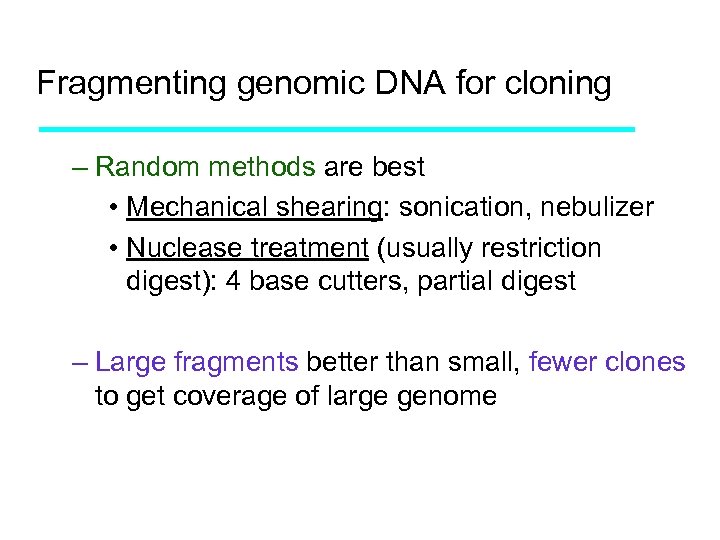 Fragmenting genomic DNA for cloning

– Random methods are best

• Mechanical shearing: sonication, nebulizer

• Nuclease treatment (usually restriction digest): 4 base cutters, partial digest

– Large fragments better than small, fewer clones to get coverage of large genome